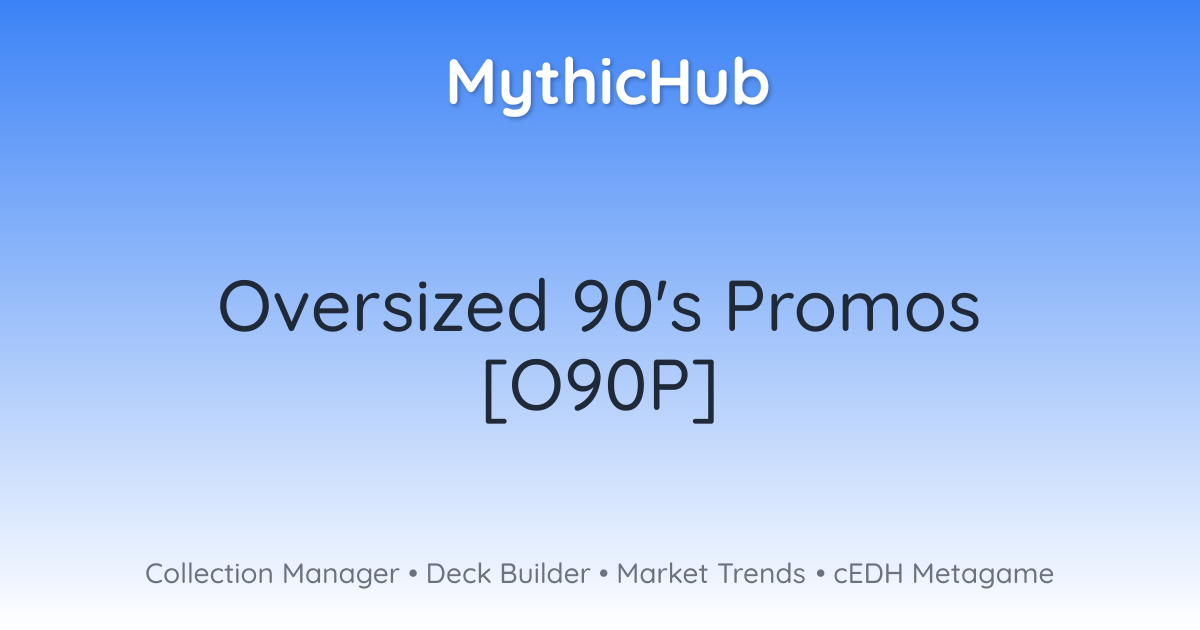 MythicHub

Oversized 90's Promos [O90P]

Collection Manager • Deck Builder • Market Trends • cEDH Metagame